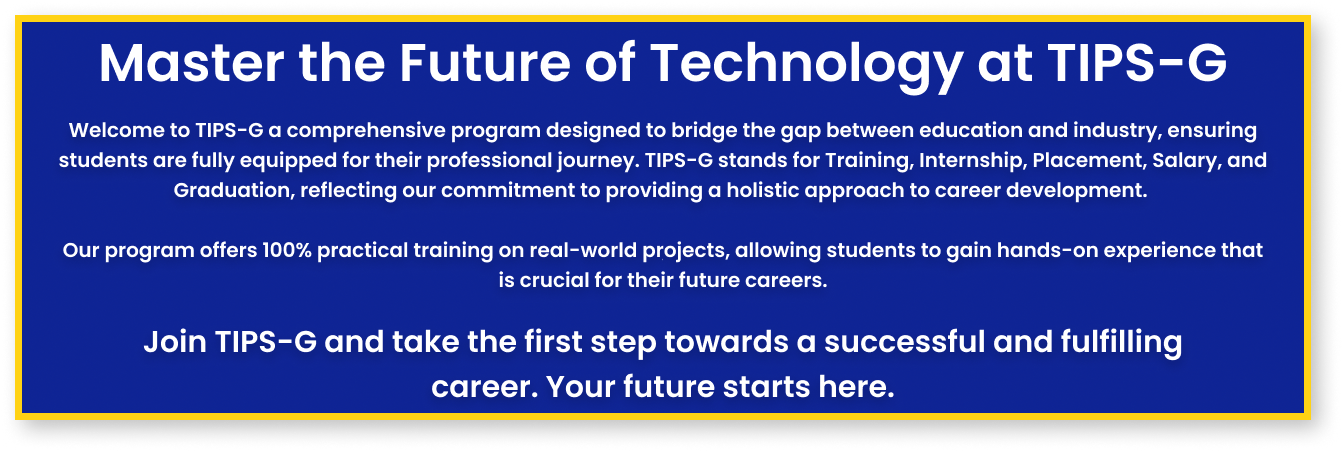 Master the Future of Technology at TIPS-G

Welcome to TIPS-G a comprehensive program designed to bridge the gap between education and industry, ensuring students are fully equipped for their professional journey. TIPS-G stands for Training, Internship, Placement, Salary, and Graduation, reflecting our commitment to providing a holistic approach to career development.

Our program offers 100% practical training on real-world projects, allowing students to gain hands-on experience that is crucial for their future careers.

Join TIPS-G and take the first step towards a successful and fulfilling career. Your future starts here.